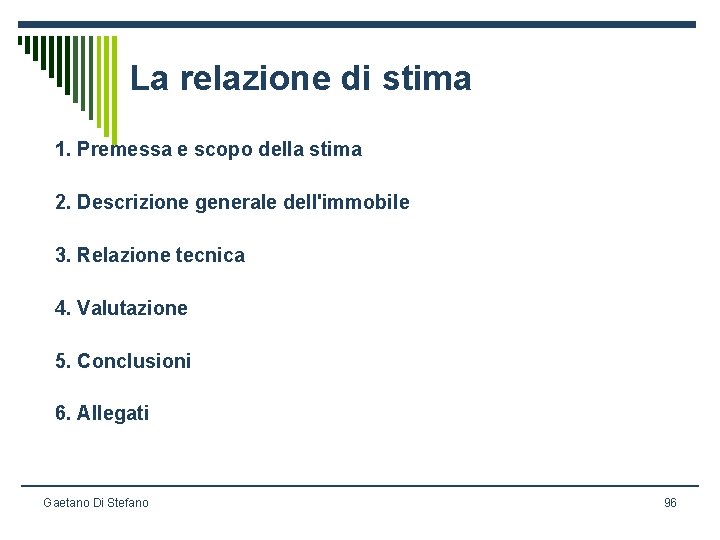 La relazione di stima

1. Premessa e scopo della stima

2. Descrizione generale dell'immobile

3. Relazione tecnica

4. Valutazione

5. Conclusioni

6. Allegati

Gaetano Di Stefano

96